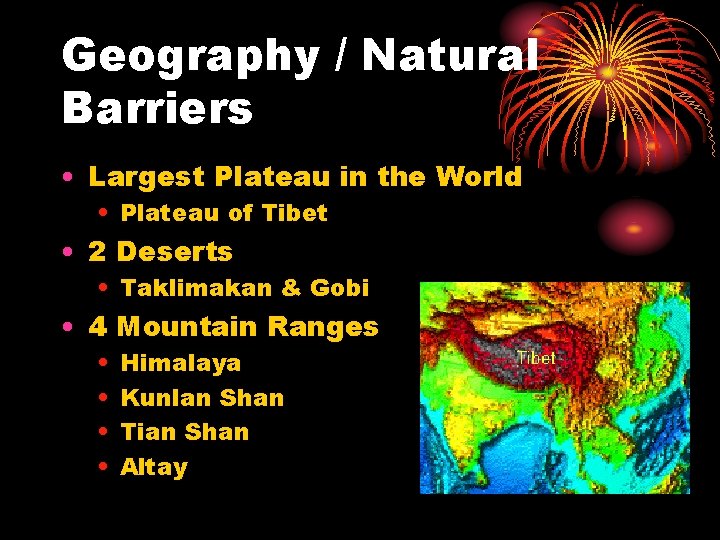 Geography / Natural Barriers

• Largest Plateau in the World
  • Plateau of Tibet
• 2 Deserts
  • Taklimakan & Gobi
• 4 Mountain Ranges
  • Himalaya
  • Kunlan Shan
  • Tian Shan
  • Altay

Tibet